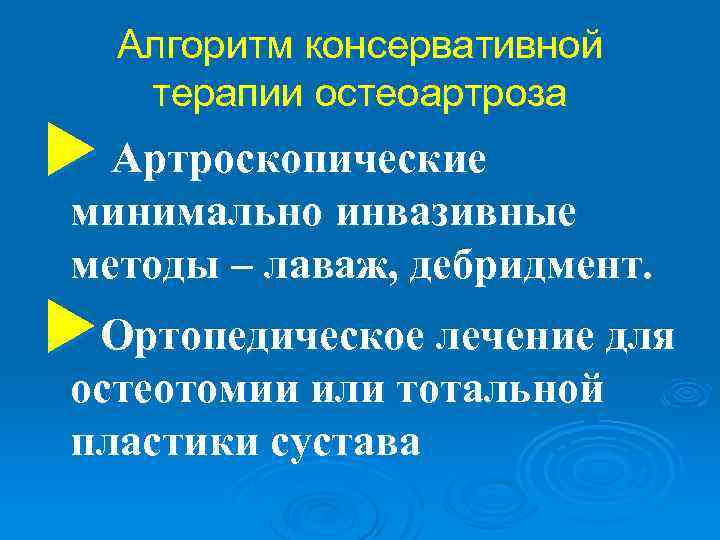 Алгоритм консервативной терапии остеоартроза

Артроскопические минимально инвазивные методы – лаваж, дебридмент.

Ортопедическое лечение для остеотомии или тотальной пластики сустава